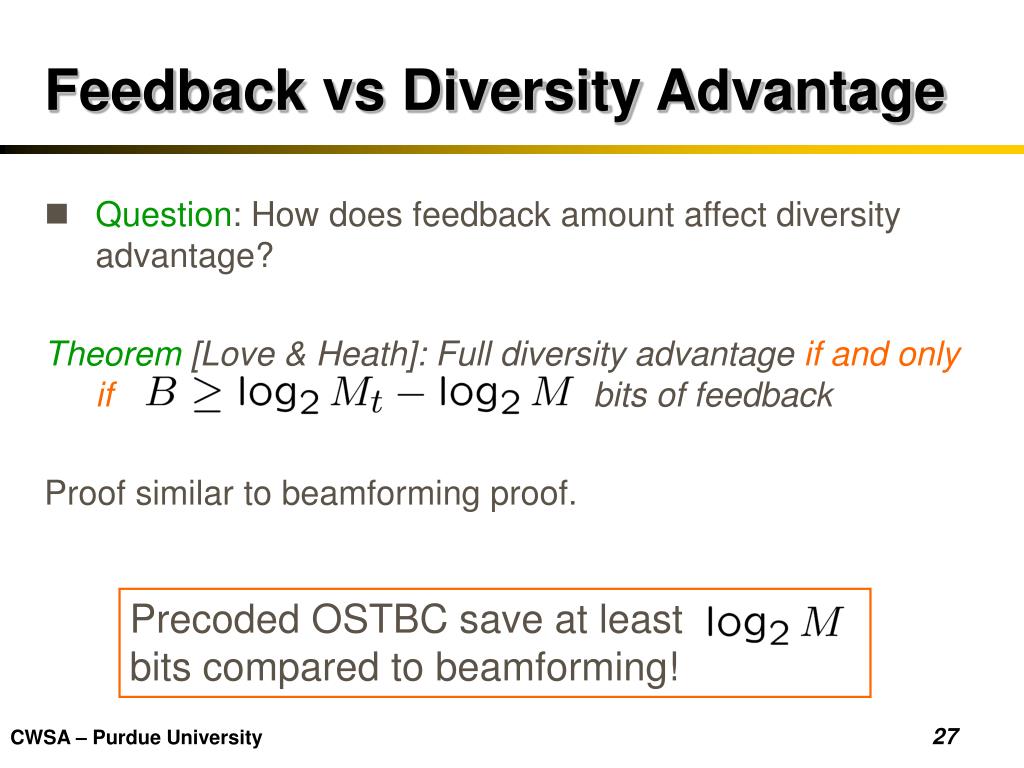 Feedback vs Diversity Advantage

Question: How does feedback amount affect diversity advantage?

Theorem [Love & Heath]: Full diversity advantage if and only if $B \geq \log_2 M_t - \log_2 M$ bits of feedback

Proof similar to beamforming proof.

Precoded OSTBC save at least $\log_2 M$ bits compared to beamforming!

CWSA – Purdue University

27